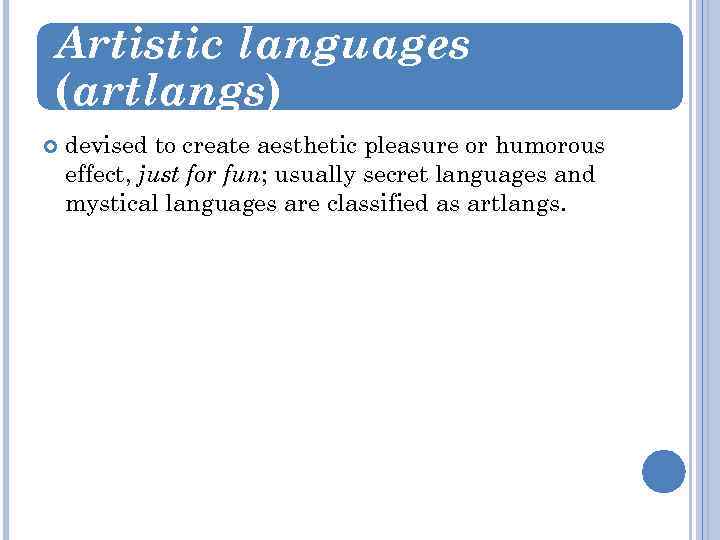 Artistic languages (artlangs)

devised to create aesthetic pleasure or humorous effect, just for fun; usually secret languages and mystical languages are classified as artlangs.